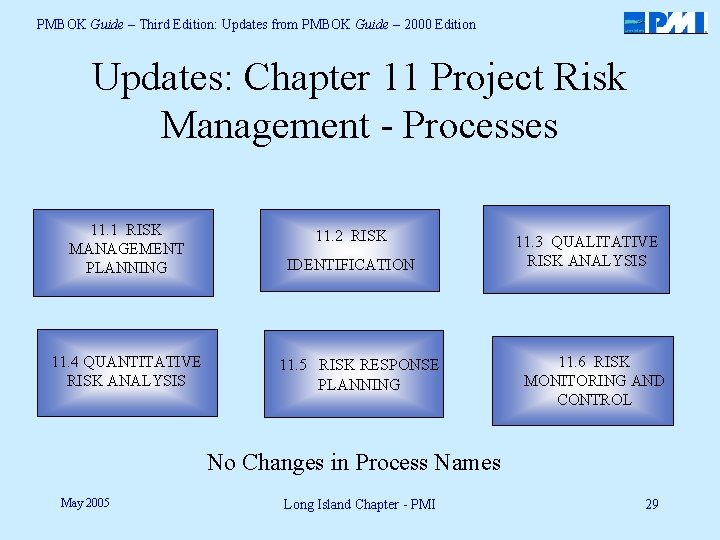 PMBOK Guide – Third Edition: Updates from PMBOK Guide – 2000 Edition

PMI

Updates: Chapter 11 Project Risk Management - Processes

11.1 RISK MANAGEMENT PLANNING

11.2 RISK IDENTIFICATION

11.3 QUALITATIVE RISK ANALYSIS

11.4 QUANTITATIVE RISK ANALYSIS

11.5 RISK RESPONSE PLANNING

11.6 RISK MONITORING AND CONTROL

No Changes in Process Names

May 2005

Long Island Chapter - PMI

29